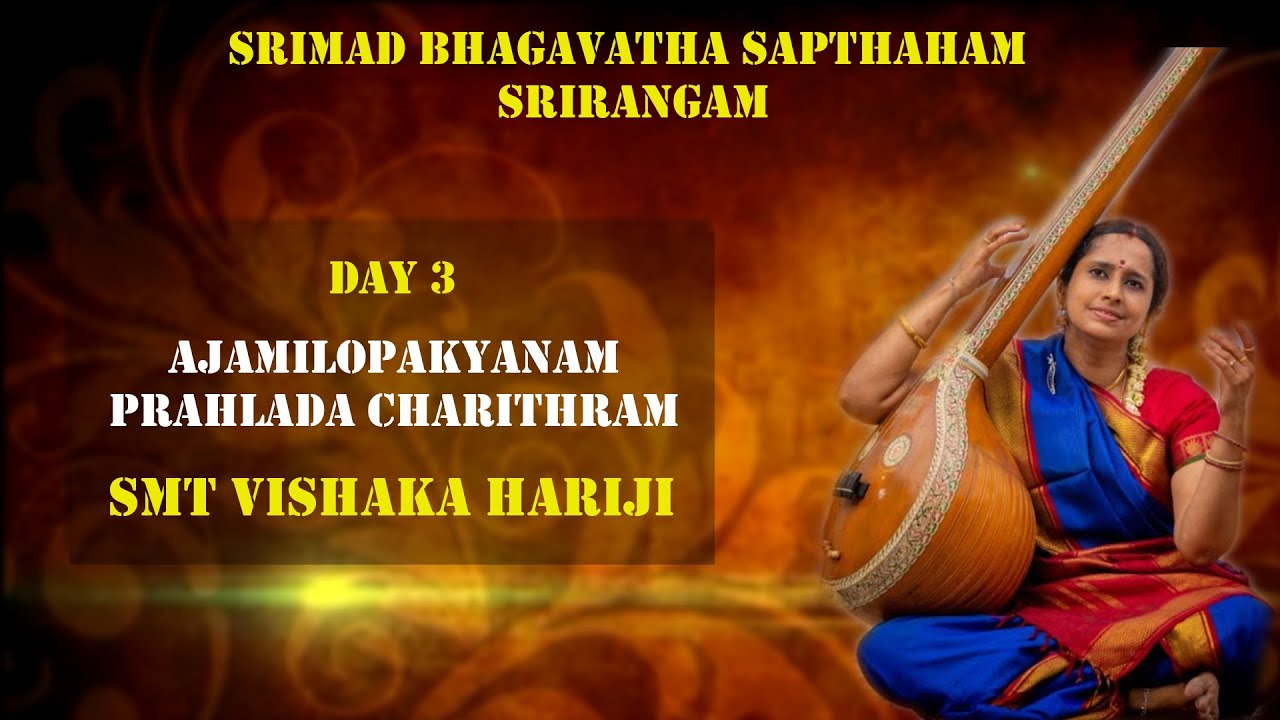 SRIMAD BHAGAVATHA SAPTHAHAM
SRIRANGAM

DAY 3

AJAMILOPAKYANAM
PRAHLADA CHARITHRAM

SMT VISHAKA HARIJI